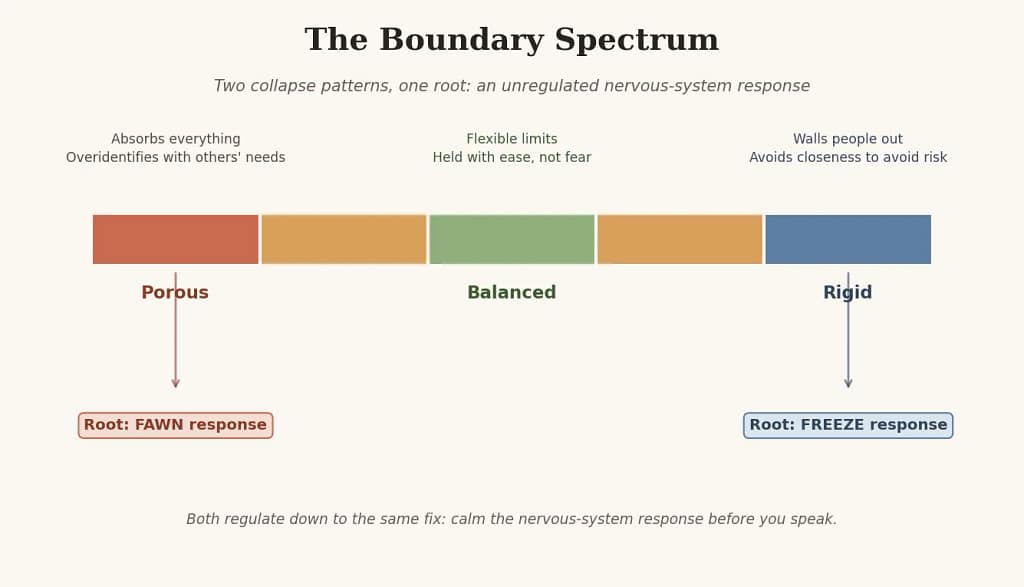 The Boundary Spectrum

Two collapse patterns, one root: an unregulated nervous-system response

Absorbs everything
Overidentifies with others' needs

Flexible limits
Held with ease, not fear

Walls people out
Avoids closeness to avoid risk

Porous

Balanced

Rigid

Root: FAWN response

Root: FREEZE response

Both regulate down to the same fix: calm the nervous-system response before you speak.